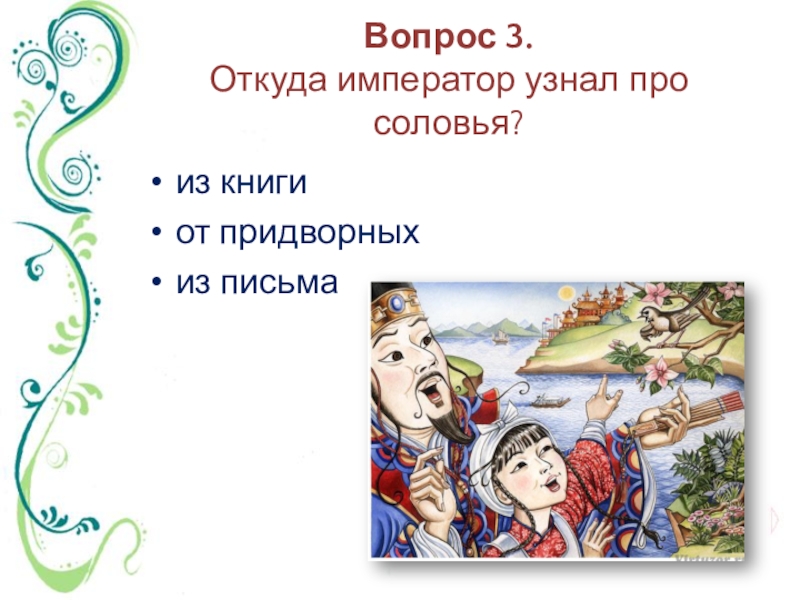 Вопрос 3.
Откуда император узнал про соловья?

• из книги
• от придворных
• из письма